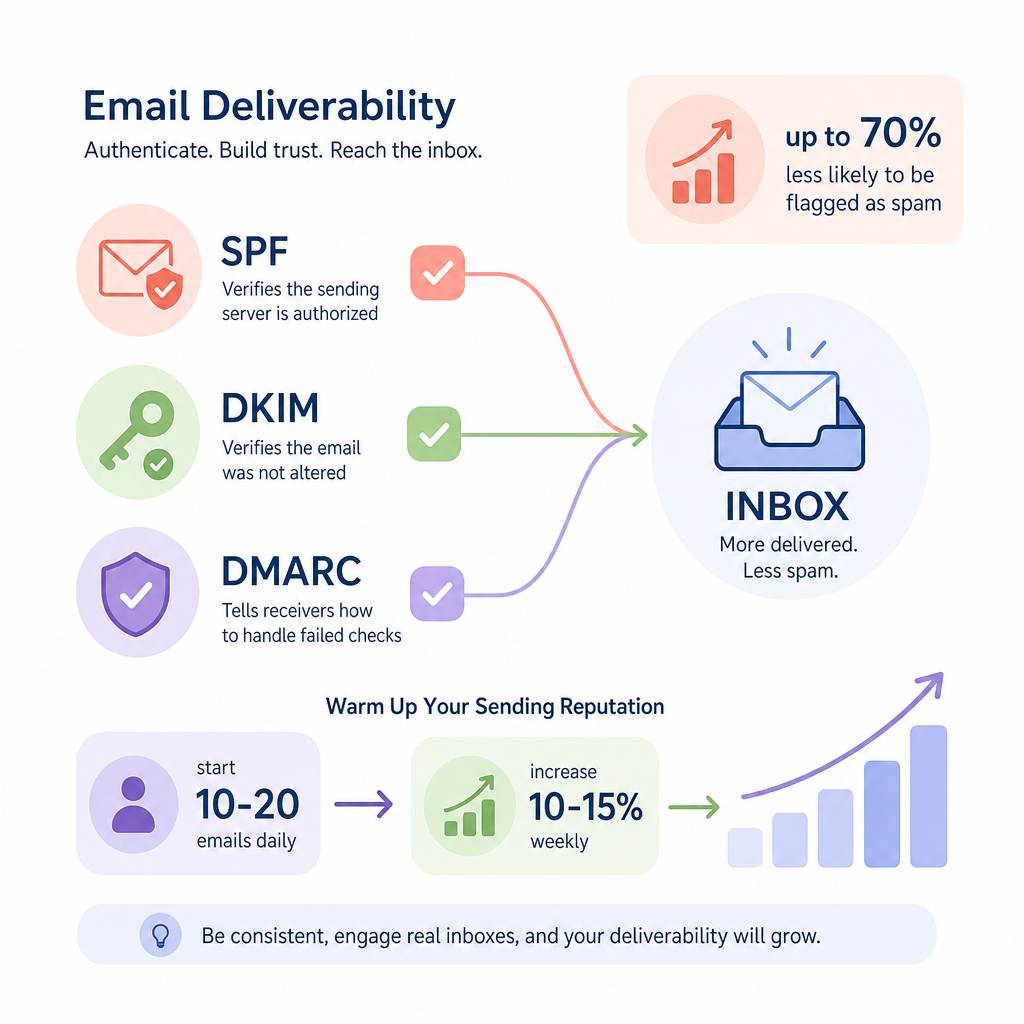 Email Deliverability

Authenticate. Build trust. Reach the inbox.

up to 70% less likely to be flagged as spam

SPF
Verifies the sending server is authorized

DKIM
Verifies the email was not altered

DMARC
Tells receivers how to handle failed checks

INBOX
More delivered.
Less spam.

Warm Up Your Sending Reputation

start
10-20
emails daily

increase
10-15%
weekly

Be consistent, engage real inboxes, and your deliverability will grow.